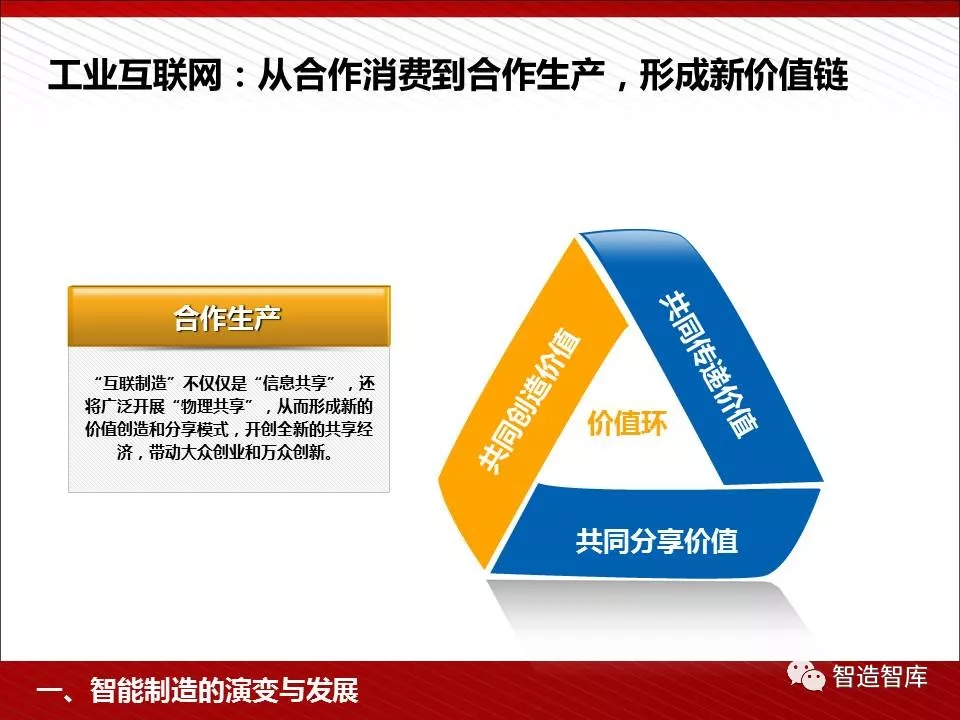 工业互联网：从合作消费到合作生产，形成新价值链

合作生产

“互联制造”不仅仅是“信息共享”，还将广泛开展“物理共享”，从而形成新的价值创造和分享模式，开创全新的共享经济，带动大众创业和万众创新。

共同创造价值

共同传递价值

价值环

共同分享价值

一、智能制造的演变与发展

智造智库